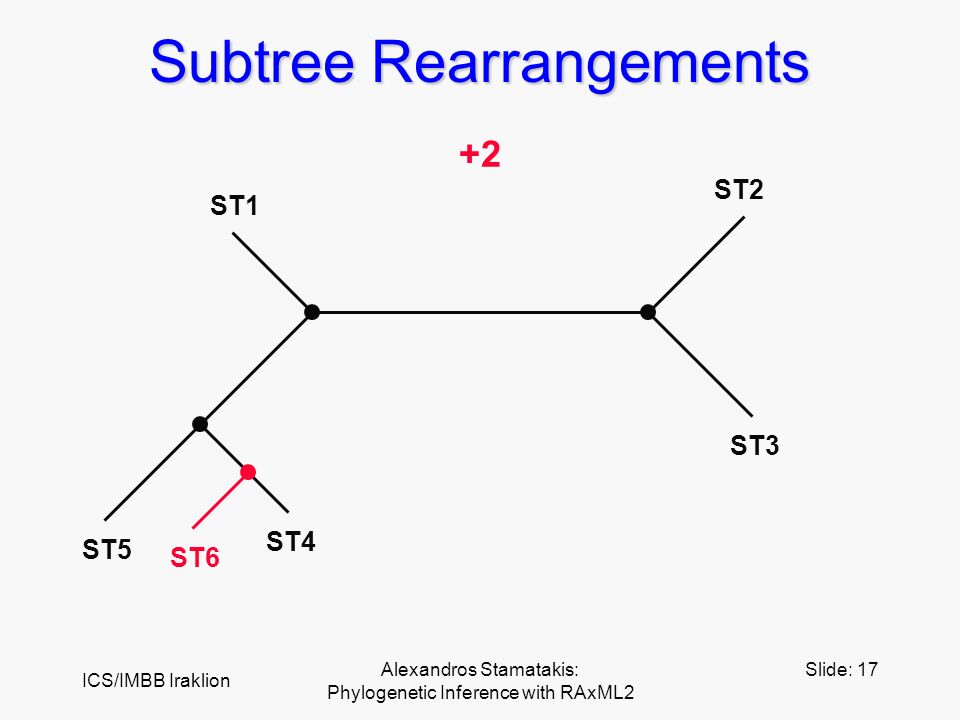 Subtree Rearrangements

+2

ST1

ST2

ST3

ST5

ST6

ST4

ICS/IMBB Iraklion

Alexandros Stamatakis: Phylogenetic Inference with RAxML2

Slide: 17